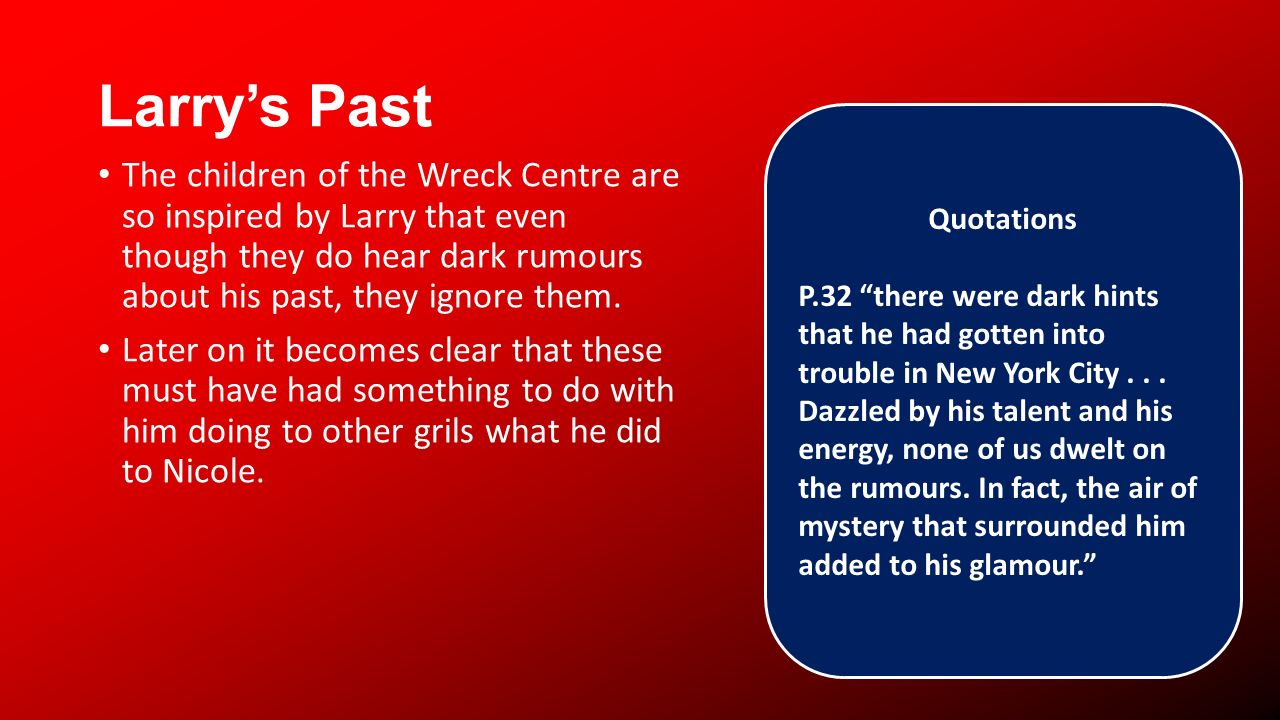 Larry’s Past

• The children of the Wreck Centre are so inspired by Larry that even though they do hear dark rumours about his past, they ignore them.

• Later on it becomes clear that these must have had something to do with him doing to other grils what he did to Nicole.

Quotations

P.32 “there were dark hints that he had gotten into trouble in New York City . . . Dazzled by his talent and his energy, none of us dwelt on the rumours. In fact, the air of mystery that surrounded him added to his glamour.”